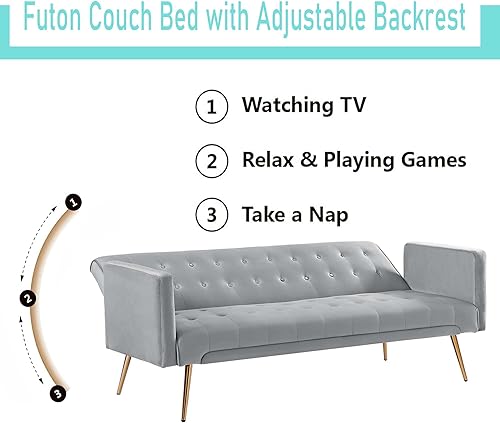 Futon Couch Bed with Adjustable Backrest

1 Watching TV

2 Relax & Playing Games

3 Take a Nap

1

2

3